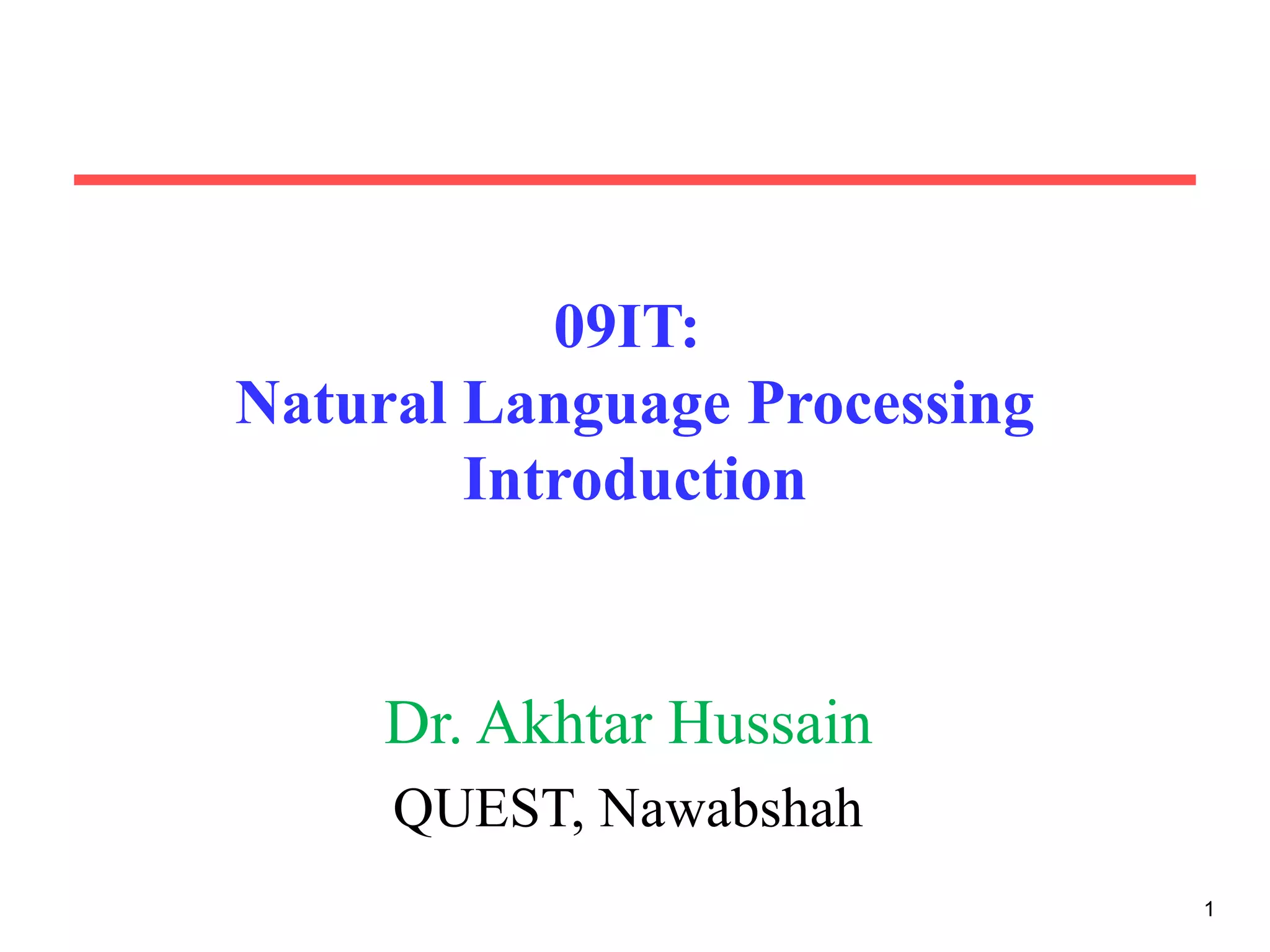 09IT:
Natural Language Processing
Introduction

Dr. Akhtar Hussain

QUEST, Nawabshah

1